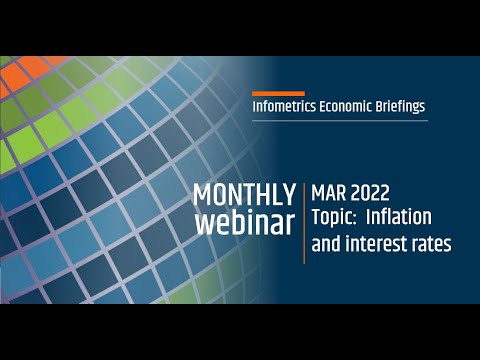 Infometrics Economic Briefings

MONTHLY webinar

MAR 2022
Topic: Inflation and interest rates